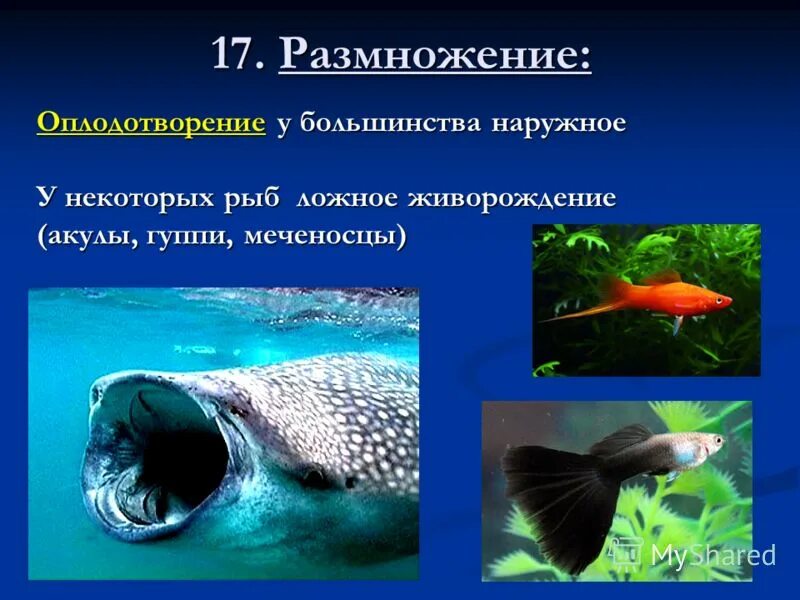 17. Размножение:

Оплодотворение у большинства наружное

У некоторых рыб ложное живорождение (акулы, гуппи, меченосцы)

MyShared